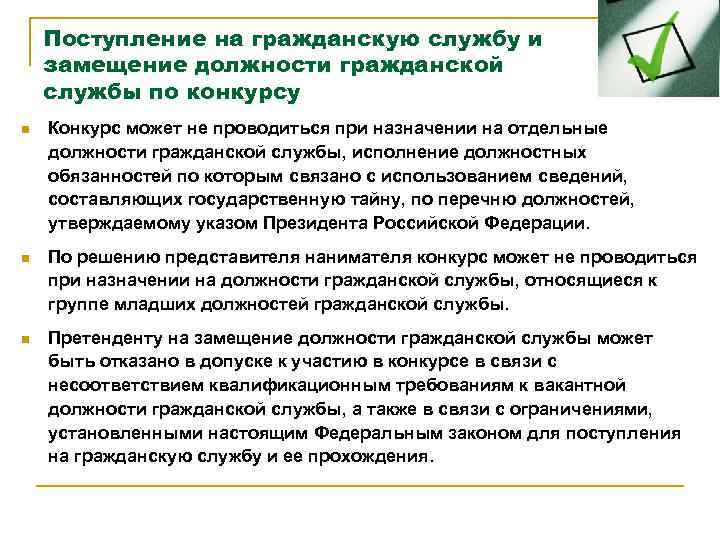 Поступление на гражданскую службу и замещение должности гражданской службы по конкурсу

Конкурс может не проводиться при назначении на отдельные должности гражданской службы, исполнение должностных обязанностей по которым связано с использованием сведений, составляющих государственную тайну, по перечню должностей, утверждаемому указом Президента Российской Федерации.

По решению представителя нанимателя конкурс может не проводиться при назначении на должности гражданской службы, относящиеся к группе младших должностей гражданской службы.

Претенденту на замещение должности гражданской службы может быть отказано в допуске к участию в конкурсе в связи с несоответствием квалификационным требованиям к вакантной должности гражданской службы, а также в связи с ограничениями, установленными настоящим Федеральным законом для поступления на гражданскую службу и ее прохождения.